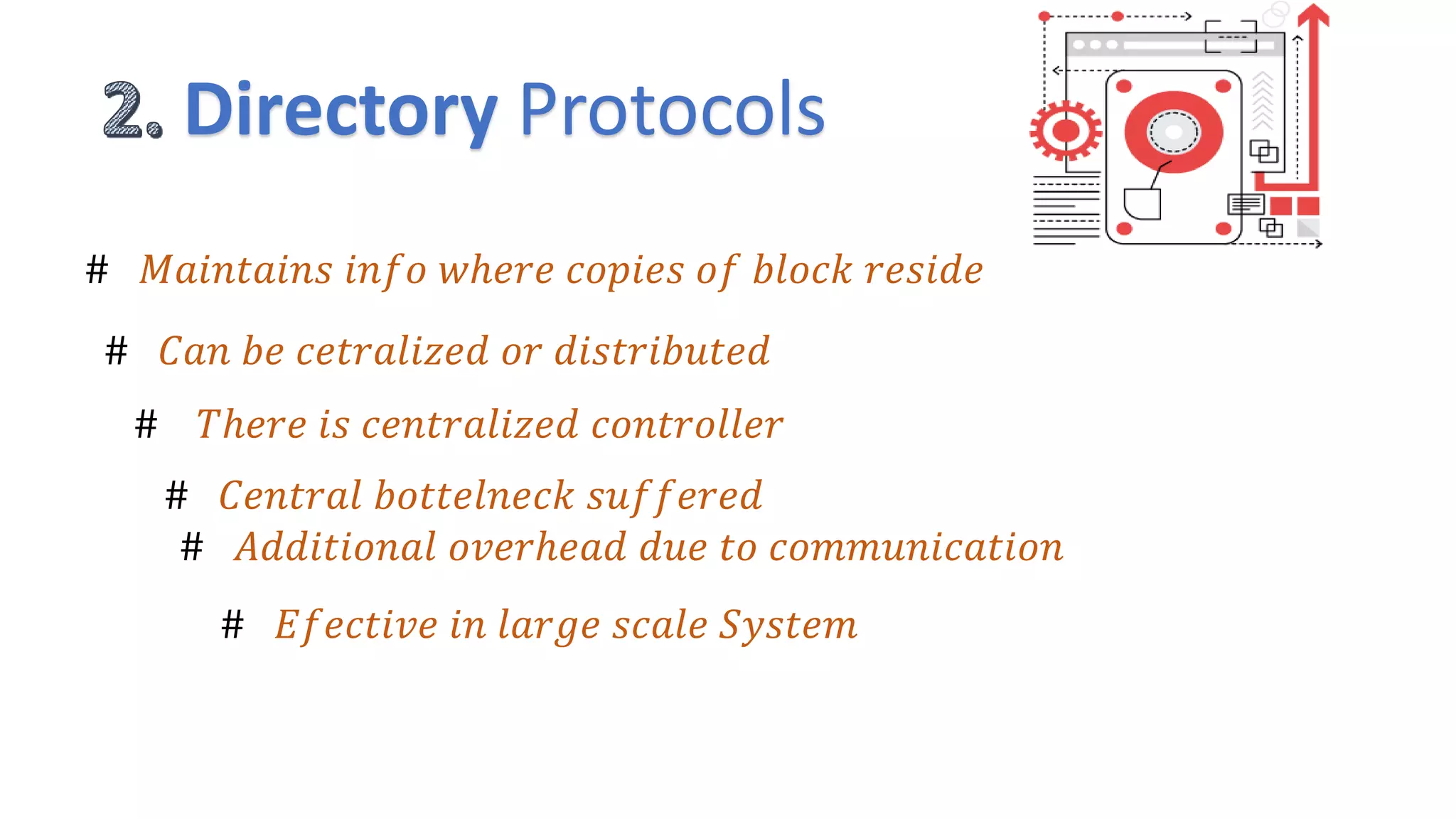 2. Directory Protocols

# Maintains info where copies of block reside

# Can be cetralized or distributed

# There is centralized controller

# Central bottelneck suffered

# Additional overhead due to communication

# Efective in large scale System